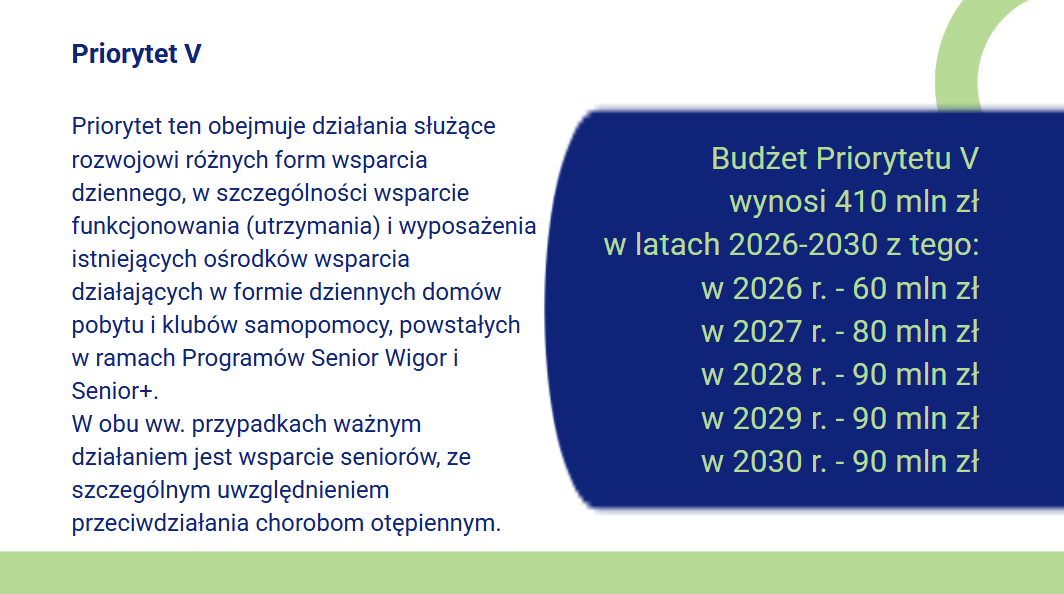 Priorytet V

Priorytet ten obejmuje działania służące rozwojowi różnych form wsparcia dziennego, w szczególności wsparcie funkcjonowania (utrzymania) i wyposażenia istniejących ośrodków wsparcia działających w formie dziennych domów pobytu i klubów samopomocy, powstałych w ramach Programów Senior Wigor i Senior+.
W obu ww. przypadkach ważnym działaniem jest wsparcie seniorów, ze szczególnym uwzględnieniem przeciwdziałania chorobom otępiennym.

Budżet Priorytetu V wynosi 410 mln zł w latach 2026-2030 z tego:
w 2026 r. - 60 mln zł
w 2027 r. - 80 mln zł
w 2028 r. - 90 mln zł
w 2029 r. - 90 mln zł
w 2030 r. - 90 mln zł